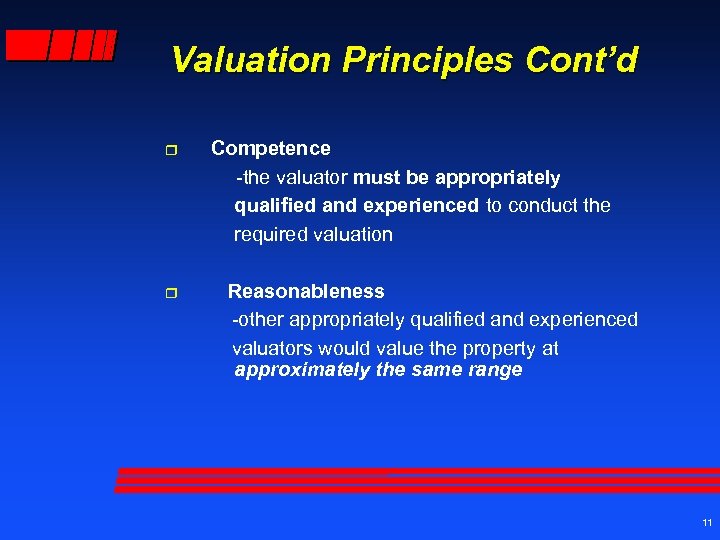 Valuation Principles Cont'd

Competence
-the valuator must be appropriately qualified and experienced to conduct the required valuation

Reasonableness
-other appropriately qualified and experienced valuators would value the property at approximately the same range

11